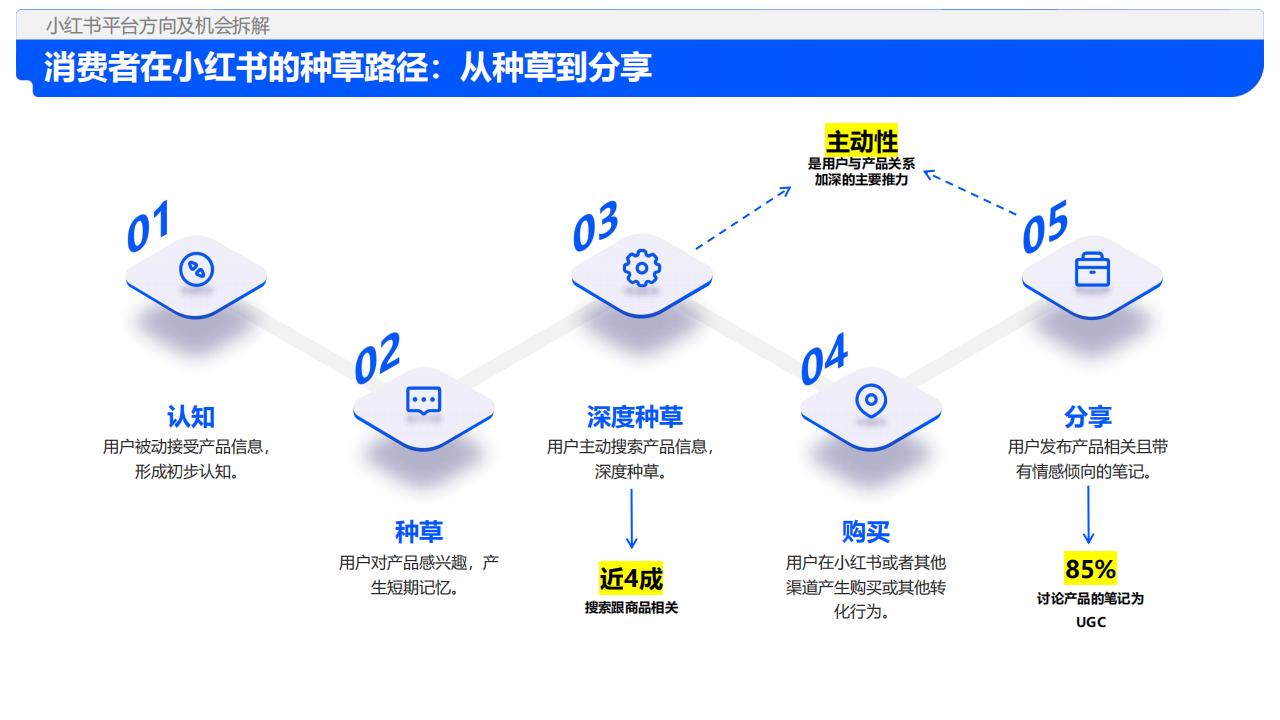 小红书平台方向及机会拆解

消费者在小红书的种草路径：从种草到分享

主动性
是用户与产品关系加深的主要推力

01
认知
用户被动接受产品信息，形成初步认知。

02
种草
用户对产品感兴趣，产生短期记忆。

03
深度种草
用户主动搜索产品信息，深度种草。

近4成
搜索跟商品相关

04
购买
用户在小红书或者其他渠道产生购买或其他转化行为。

05
分享
用户发布产品相关且带有情感倾向的笔记。

85%
讨论产品的笔记为UGC